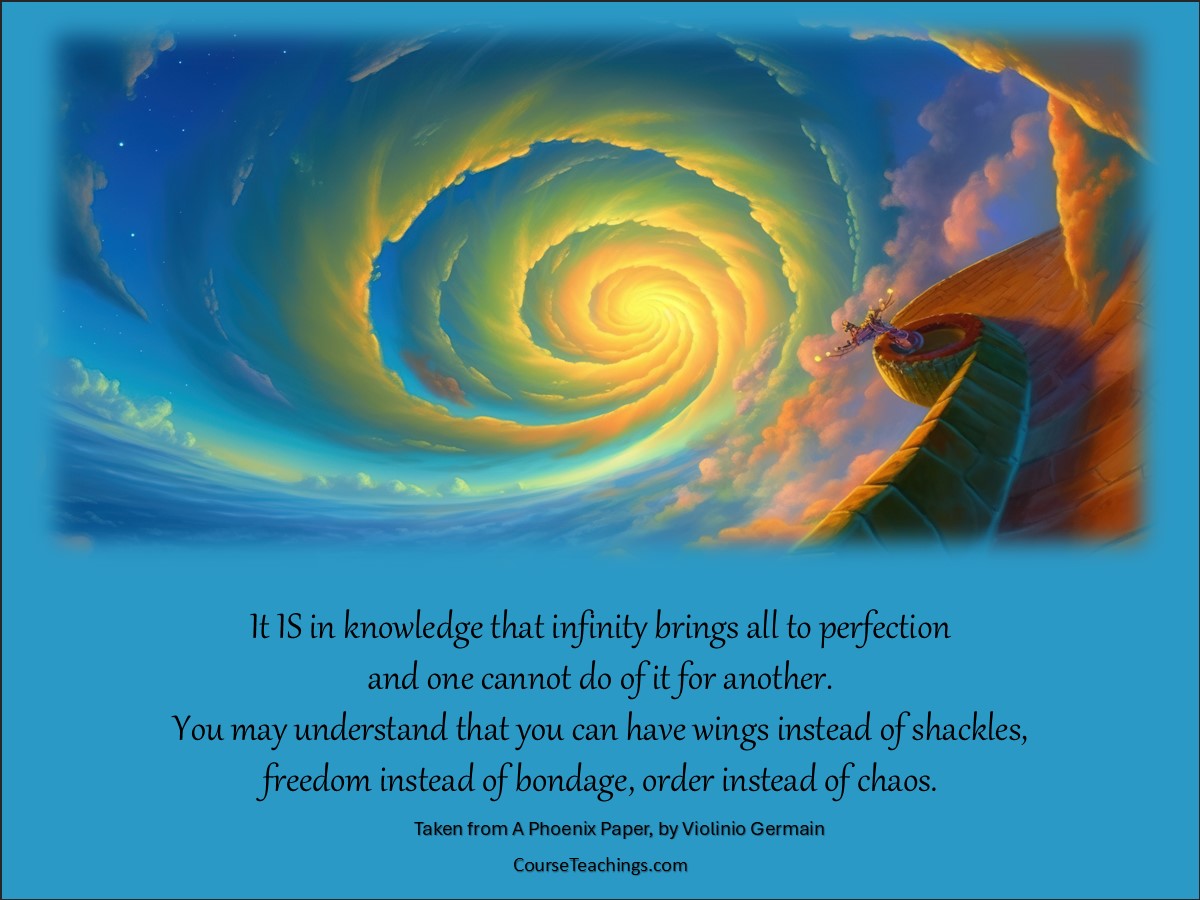 It IS in knowledge that infinity brings all to perfection and one cannot do of it for another.
You may understand that you can have wings instead of shackles, freedom instead of bondage, order instead of chaos.

Taken from A Phoenix Paper, by Violinio Germain

CourseTeachings.com